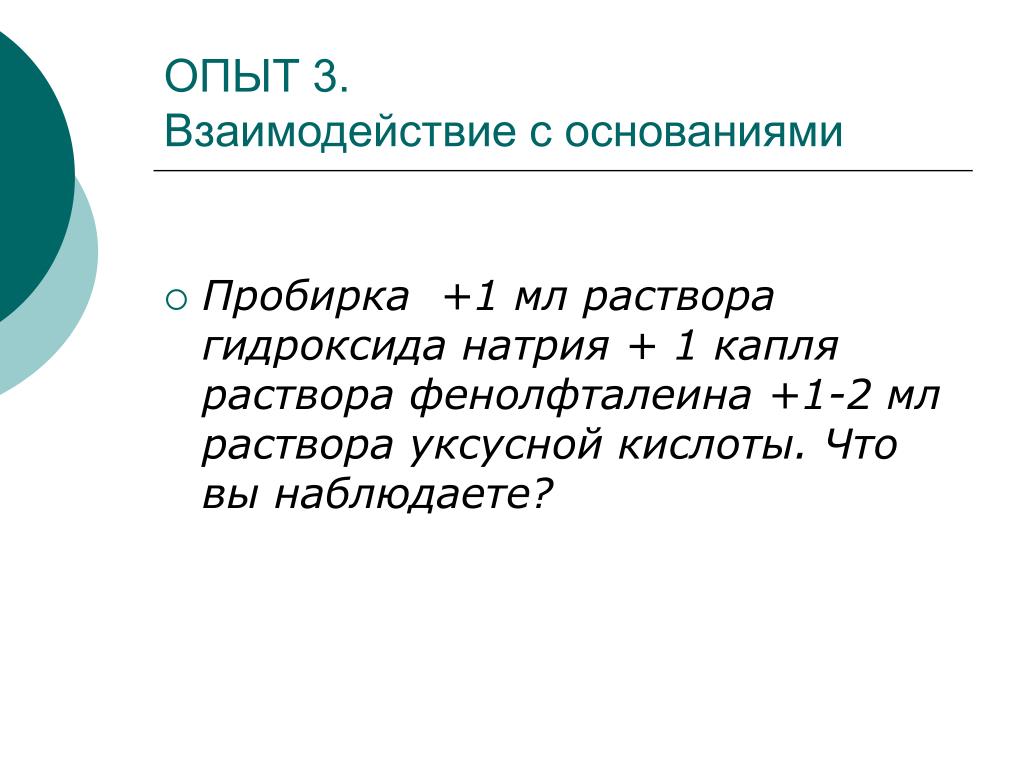 ОПЫТ 3.
Взаимодействие с основаниями

Пробирка +1 мл раствора гидроксида натрия + 1 капля раствора фенолфталеина +1-2 мл раствора уксусной кислоты. Что вы наблюдаете?